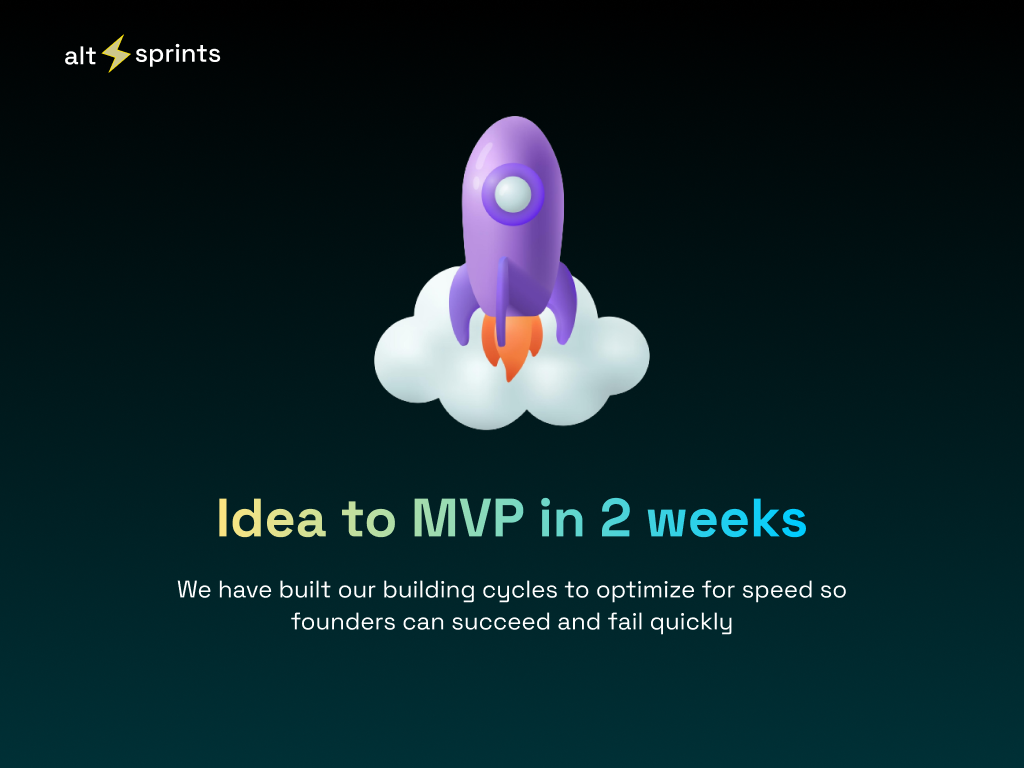 alt sprints

Idea to MVP in 2 weeks

We have built our building cycles to optimize for speed so founders can succeed and fail quickly